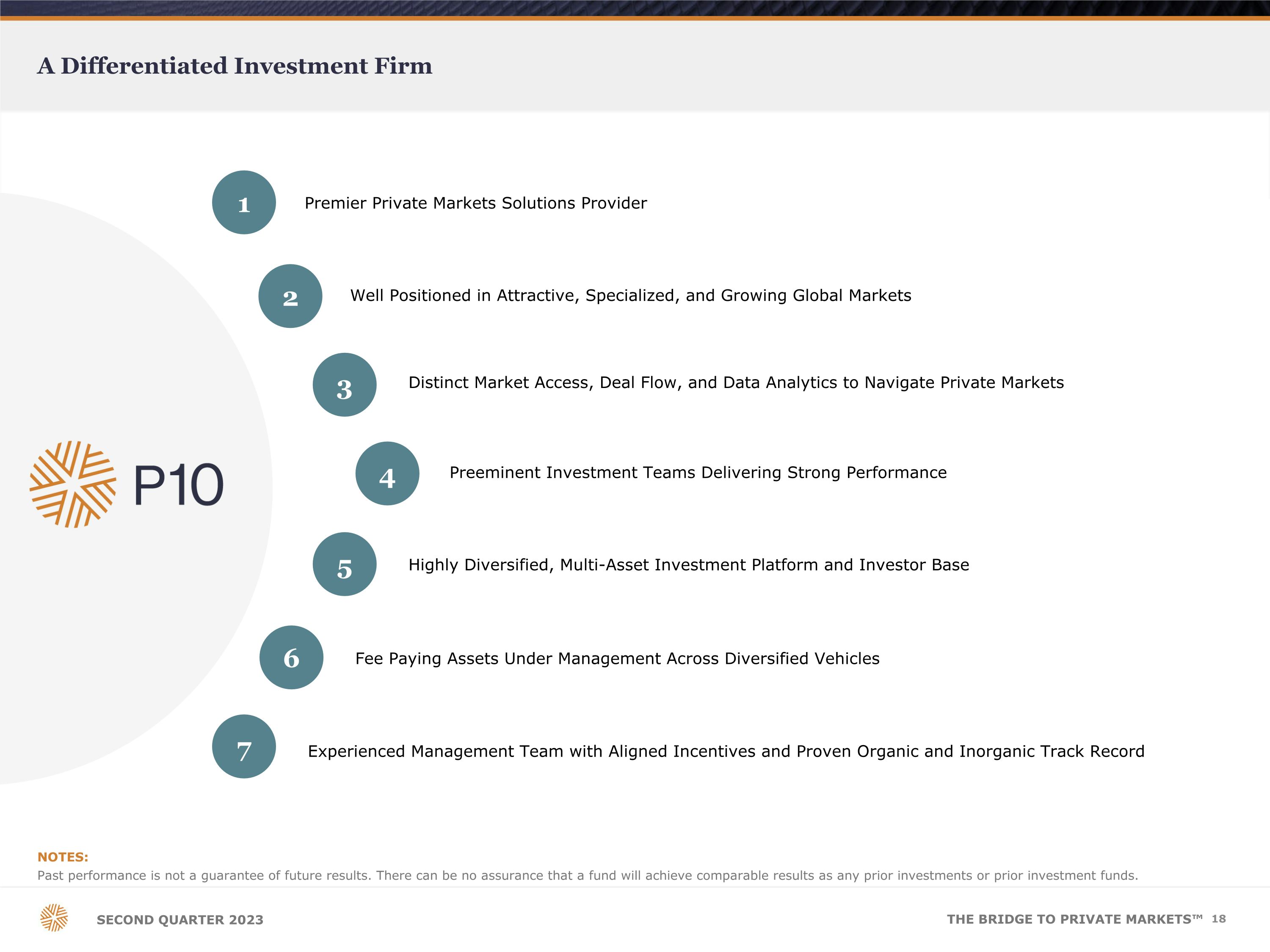 A Differentiated Investment Firm

P10

1 Premier Private Markets Solutions Provider

2 Well Positioned in Attractive, Specialized, and Growing Global Markets

3 Distinct Market Access, Deal Flow, and Data Analytics to Navigate Private Markets

4 Preeminent Investment Teams Delivering Strong Performance

5 Highly Diversified, Multi-Asset Investment Platform and Investor Base

6 Fee Paying Assets Under Management Across Diversified Vehicles

7 Experienced Management Team with Aligned Incentives and Proven Organic and Inorganic Track Record

NOTES:
Past performance is not a guarantee of future results. There can be no assurance that a fund will achieve comparable results as any prior investments or prior investment funds.

SECOND QUARTER 2023

THE BRIDGE TO PRIVATE MARKETS™ 18